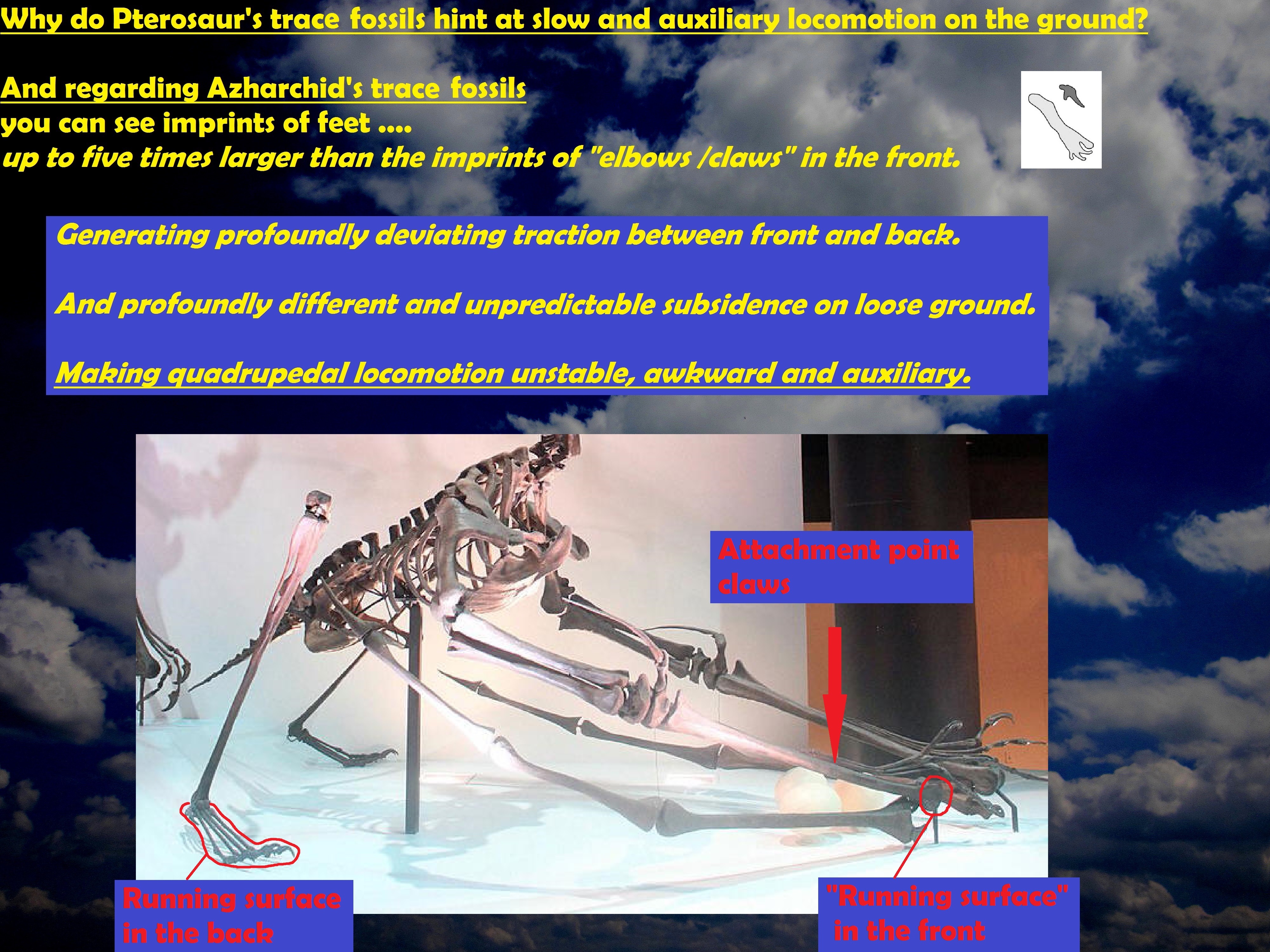 Why do Pterosaur's trace fossils hint at slow and auxiliary locomotion on the ground?

And regarding Azharchid's trace fossils
you can see imprints of feet ....
up to five times larger than the imprints of "elbows /claws" in the front.

Generating profoundly deviating traction between front and back.

And profoundly different and unpredictable subsidence on loose ground.

Making quadrupedal locomotion unstable, awkward and auxiliary.

Attachment point claws

Running surface in the back

"Running surface" in the front